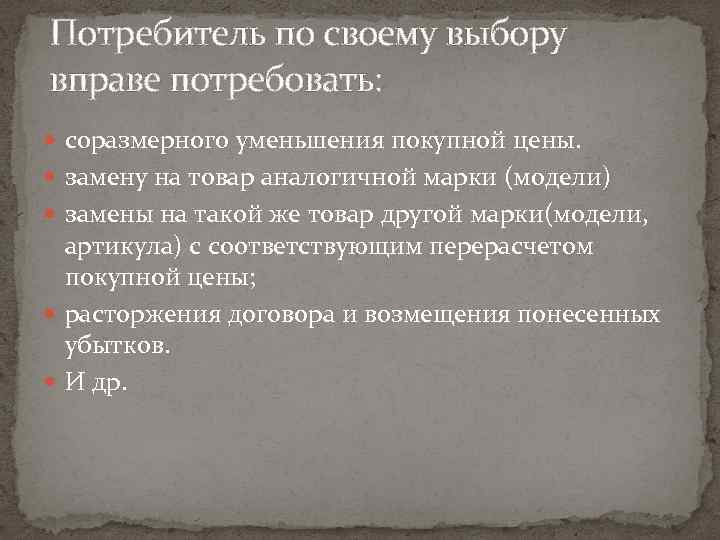 Потребитель по своему выбору вправе потребовать:

- соразмерного уменьшения покупной цены.
- замену на товар аналогичной марки (модели)
- замены на такой же товар другой марки(модели, артикула) с соответствующим перерасчетом покупной цены;
- расторжения договора и возмещения понесенных убытков.
- И др.